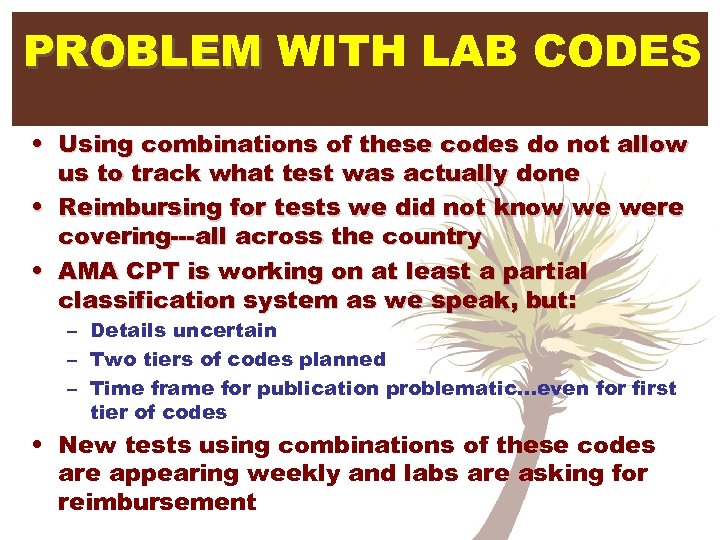 PROBLEM WITH LAB CODES

• Using combinations of these codes do not allow us to track what test was actually done
• Reimbursing for tests we did not know we were covering---all across the country
• AMA CPT is working on at least a partial classification system as we speak, but:
  – Details uncertain
  – Two tiers of codes planned
  – Time frame for publication problematic…even for first tier of codes
• New tests using combinations of these codes are appearing weekly and labs are asking for reimbursement